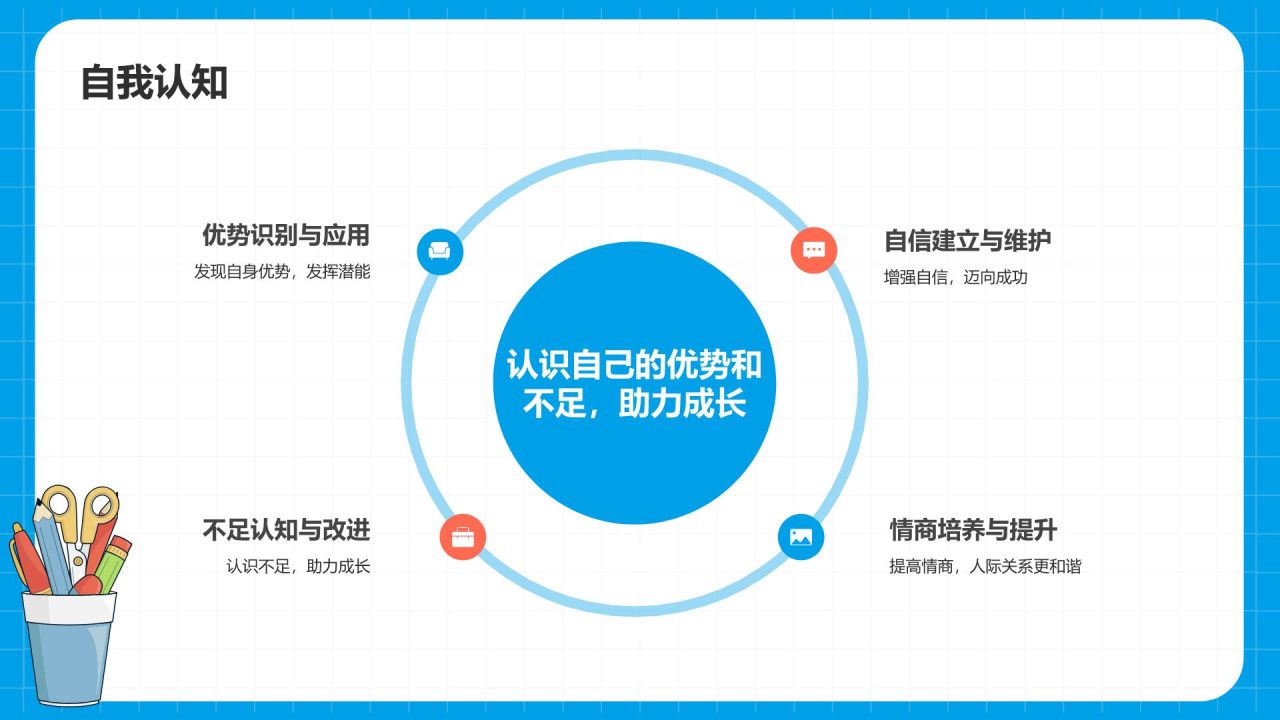 自我认知

优势识别与应用
发现自身优势，发挥潜能

自信建立与维护
增强自信，迈向成功

认识自己的优势和不足，助力成长

不足认知与改进
认识不足，助力成长

情商培养与提升
提高情商，人际关系更和谐